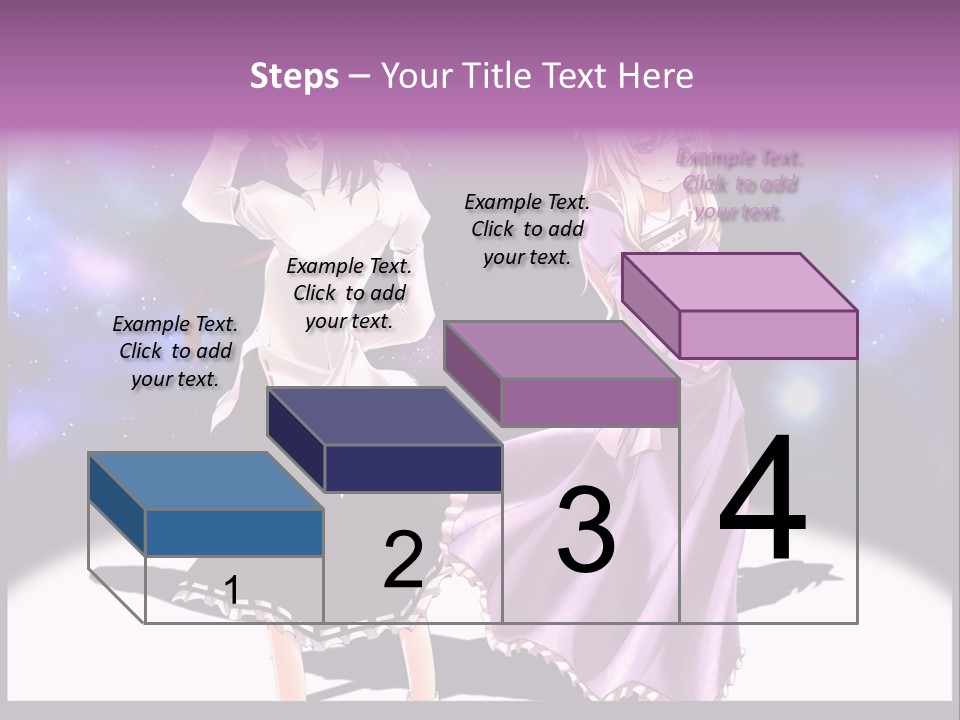 Steps – Your Title Text Here

Example Text. Click to add your text.

Example Text. Click to add your text.

Example Text. Click to add your text.

Example Text. Click to add your text.

1

2

3

4